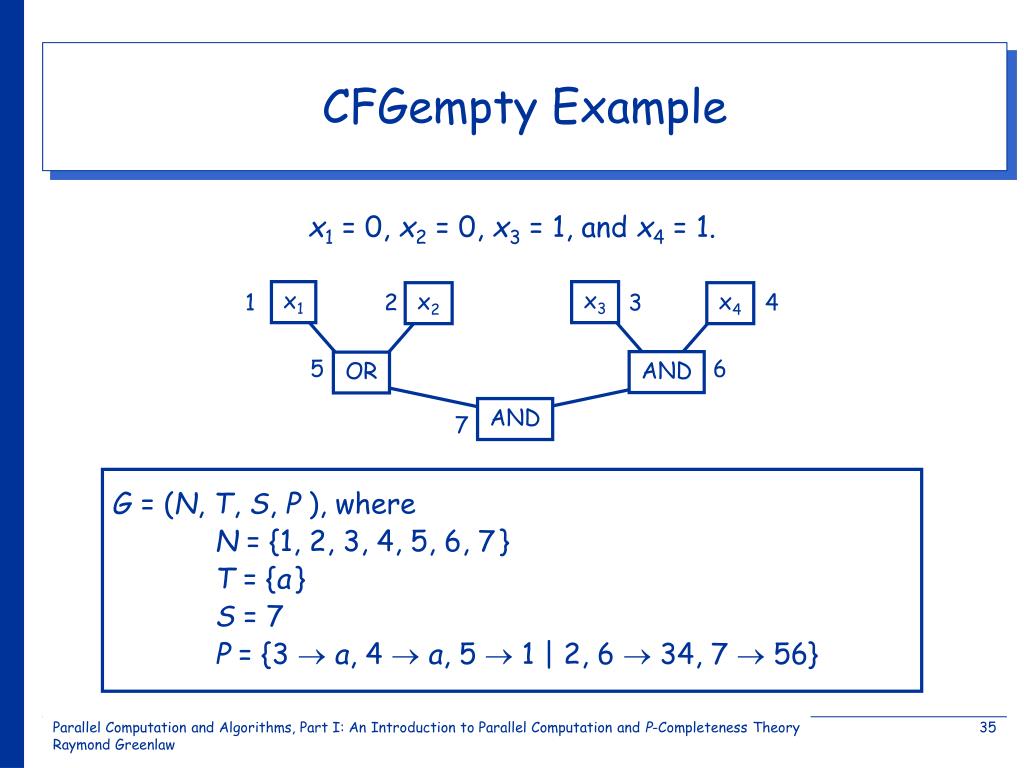 CFGempty Example

$x_1 = 0$, $x_2 = 0$, $x_3 = 1$, and $x_4 = 1$.

1 $x_1$ 2 $x_2$ $x_3$ 3 $x_4$ 4

5 OR AND 6

7 AND

$G = (N, T, S, P)$, where
$N = \{1, 2, 3, 4, 5, 6, 7\}$
$T = \{a\}$
$S = 7$
$P = \{3 \rightarrow a, 4 \rightarrow a, 5 \rightarrow 1 \mid 2, 6 \rightarrow 34, 7 \rightarrow 56\}$

Parallel Computation and Algorithms, Part I: An Introduction to Parallel Computation and P-Completeness Theory
Raymond Greenlaw

35